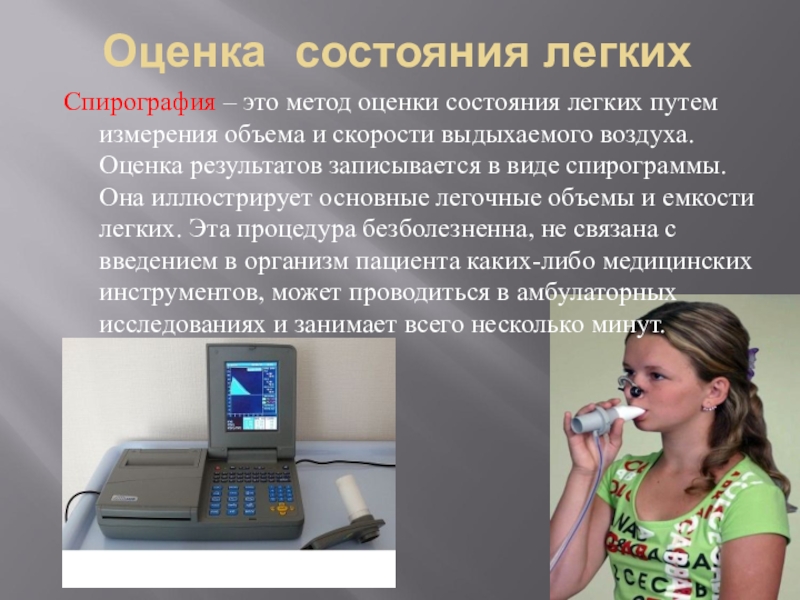 Оценка состояния легких

Спирография – это метод оценки состояния легких путем измерения объема и скорости выдыхаемого воздуха. Оценка результатов записывается в виде спирограммы. Она иллюстрирует основные легочные объемы и емкости легких. Эта процедура безболезненна, не связана с введением в организм пациента каких-либо медицинских инструментов, может проводиться в амбулаторных исследованиях и занимает всего несколько минут.